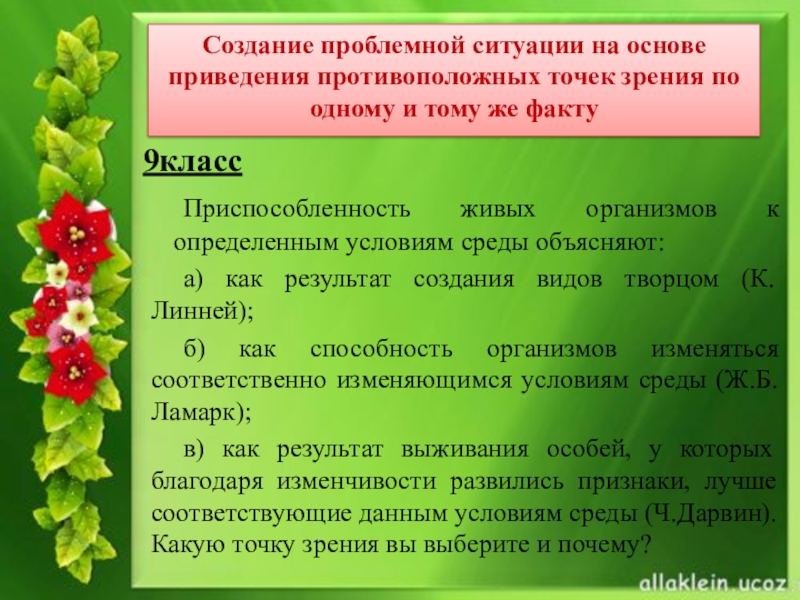 Создание проблемной ситуации на основе приведения противоположных точек зрения по одному и тому же факту

9класс

Приспособленность живых организмов к определенным условиям среды объясняют:

а) как результат создания видов творцом (К. Линней);

б) как способность организмов изменяться соответственно изменяющимся условиям среды (Ж.Б. Ламарк);

в) как результат выживания особей, у которых благодаря изменчивости развились признаки, лучше соответствующие данным условиям среды (Ч.Дарвин). Какую точку зрения вы выберите и почему?

allaklein.ucoz